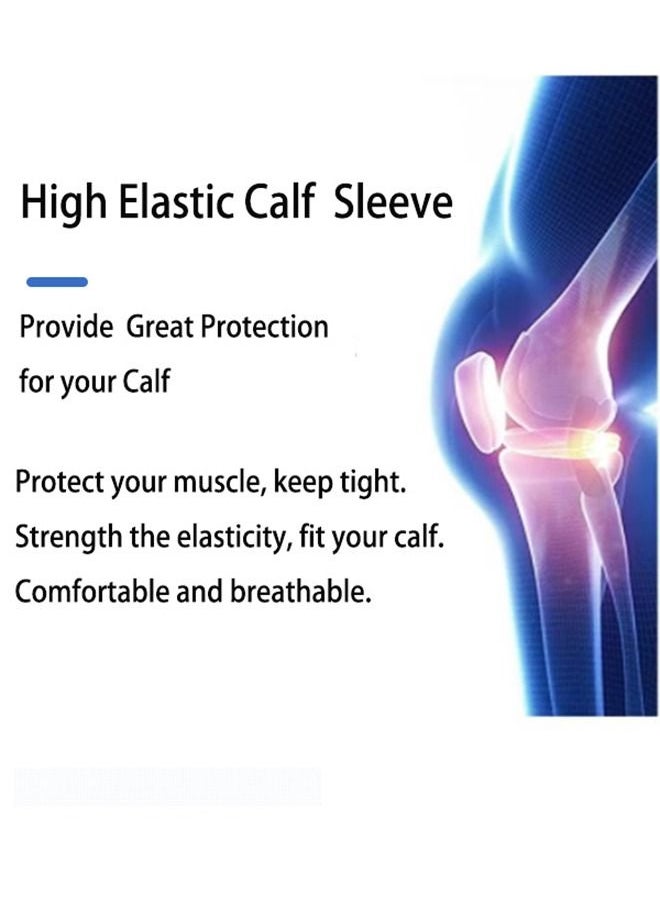 High Elastic Calf Sleeve

Provide Great Protection for your Calf

Protect your muscle, keep tight.
Strength the elasticity, fit your calf.
Comfortable and breathable.